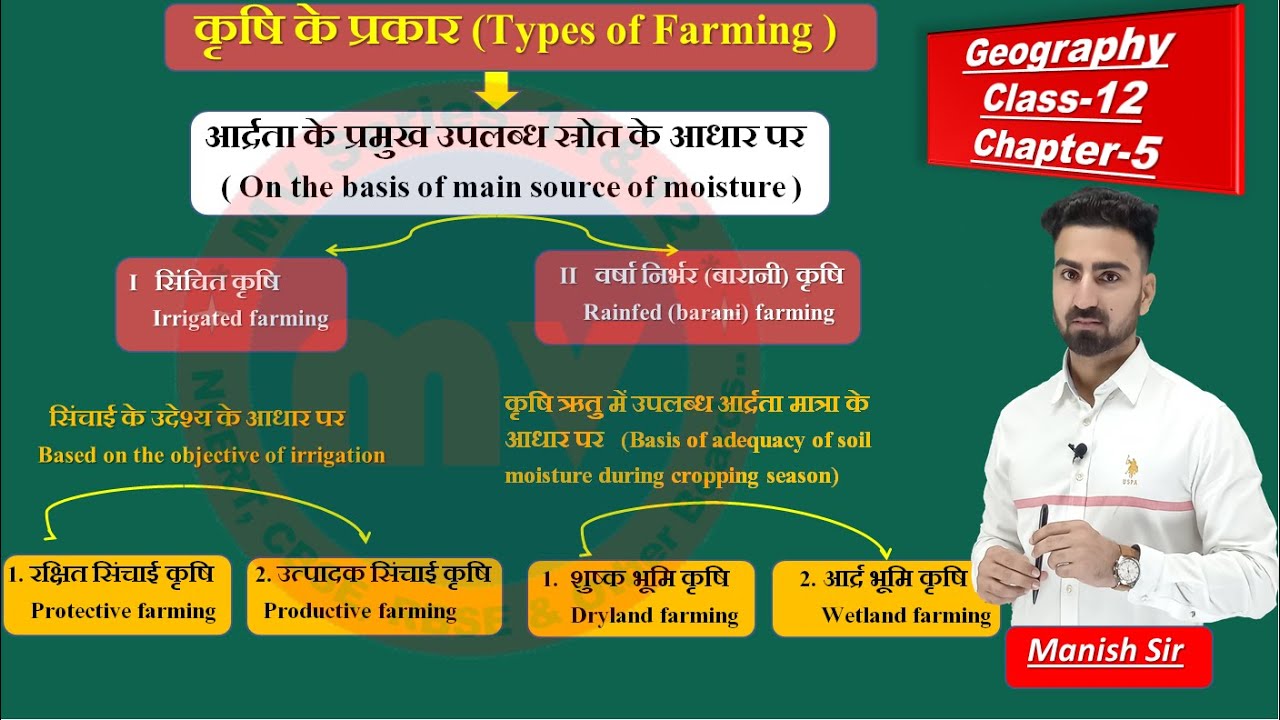 कृषि के प्रकार (Types of Farming )

Geography
Class-12
Chapter-5

आर्द्रता के प्रमुख उपलब्ध स्रोत के आधार पर
( On the basis of main source of moisture )

I सिंचित कृषि
Irrigated farming

II वर्षा निर्भर (बारानी) कृषि
Rainfed (barani) farming

सिंचाई के उदेश्य के आधार पर
Based on the objective of irrigation

कृषि ऋतु में उपलब्ध आर्द्रता मात्रा के आधार पर (Basis of adequacy of soil moisture during cropping season)

1. रक्षित सिंचाई कृषि
Protective farming

2. उत्पादक सिंचाई कृषि
Productive farming

1. शुष्क भूमि कृषि
Dryland farming

2. आर्द्र भूमि कृषि
Wetland farming

Manish Sir